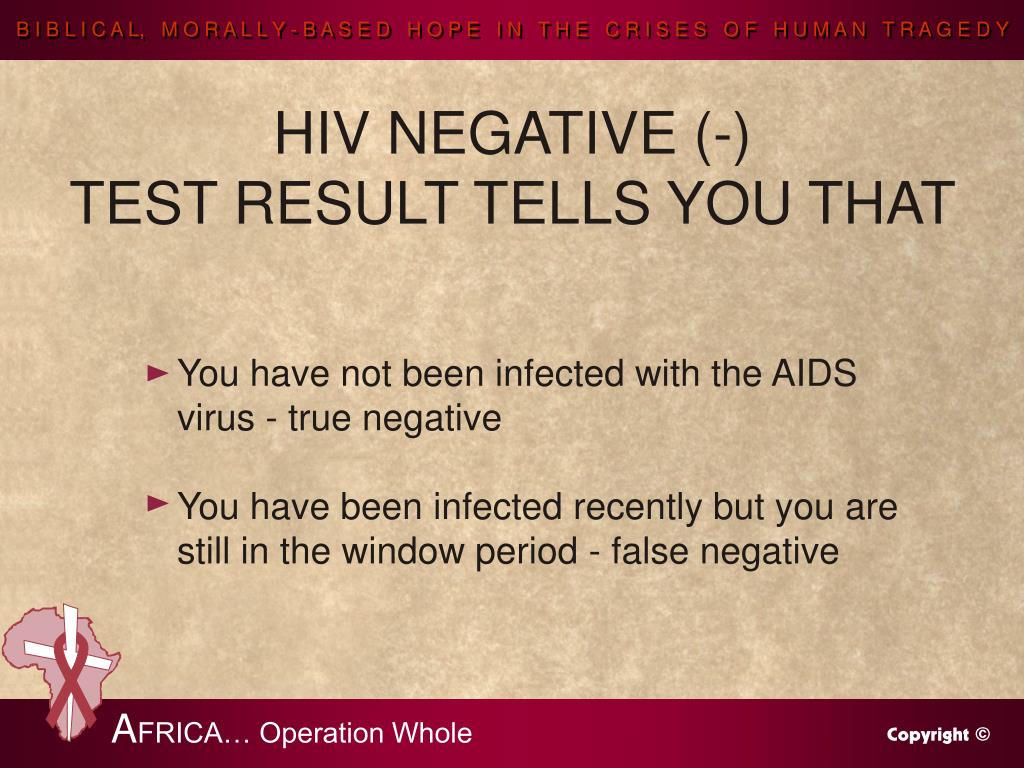 BIBLICAL, MORALLY-BASED HOPE IN THE CRISES OF HUMAN TRAGEDY

HIV NEGATIVE (-)
TEST RESULT TELLS YOU THAT

► You have not been infected with the AIDS virus - true negative

► You have been infected recently but you are still in the window period - false negative

AFRICA… Operation Whole

Copyright ©